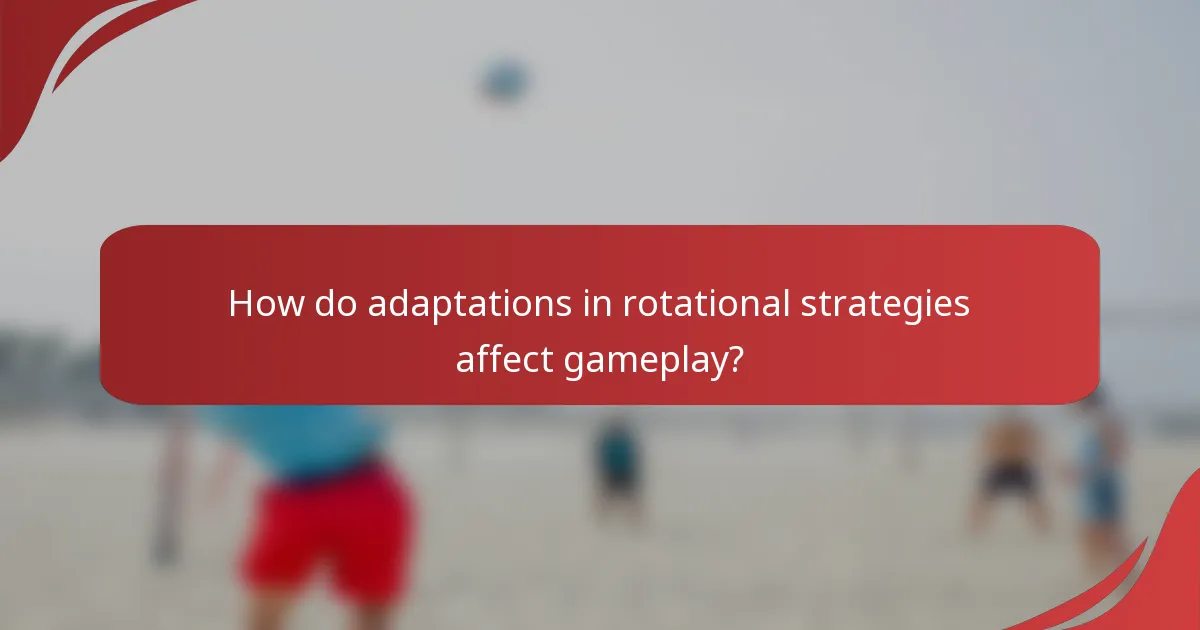 How do adaptations in rotational strategies affect gameplay?